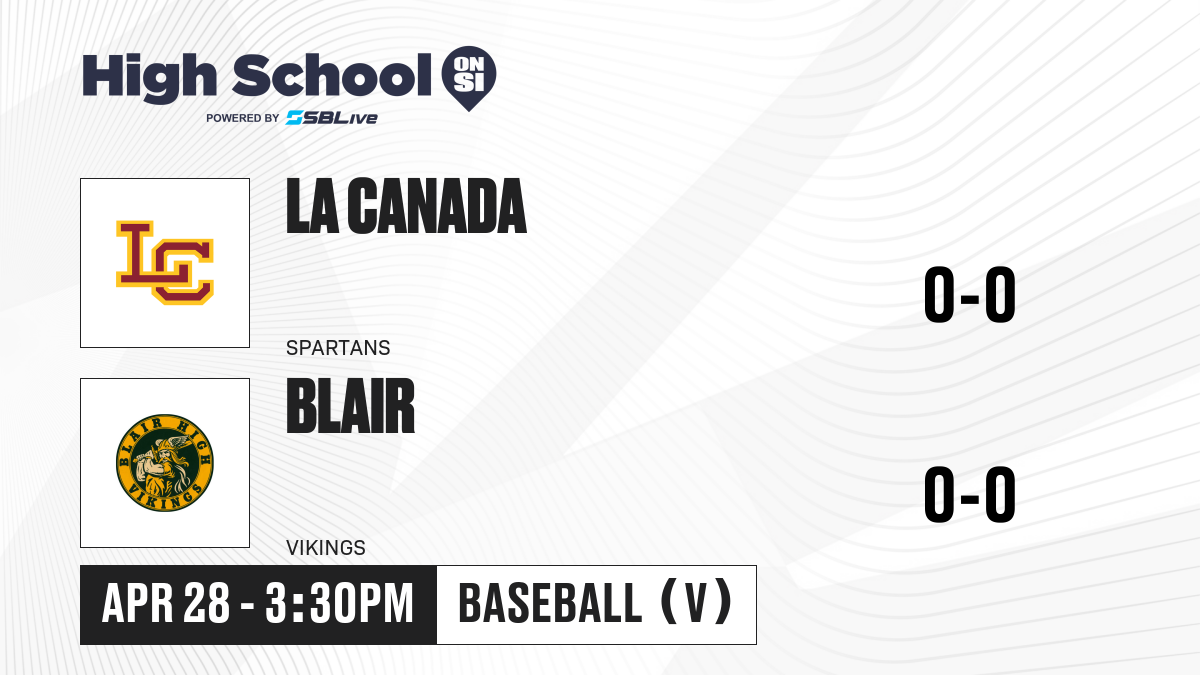 High School ON SI
POWERED BY SBLive

LC

LA CANADA

SPARTANS

0-0

BLAIR HIGH VIKINGS

BLAIR

VIKINGS

0-0

APR 28 - 3:30PM

BASEBALL (V)